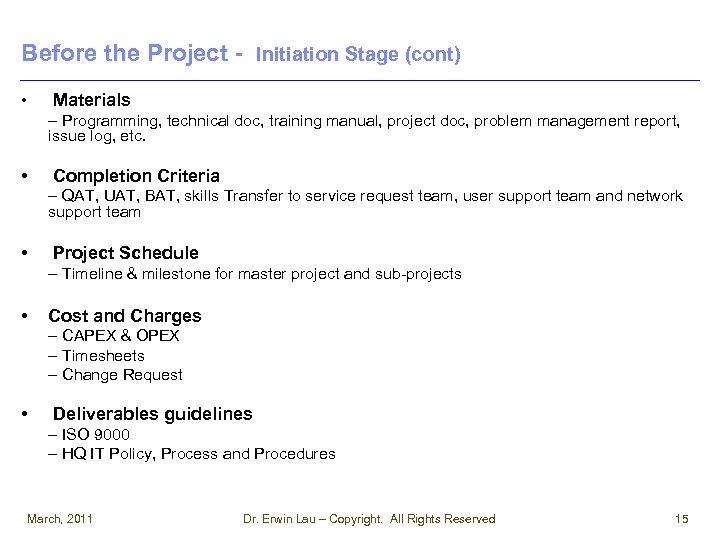 Before the Project - Initiation Stage (cont)

• Materials
– Programming, technical doc, training manual, project doc, problem management report, issue log, etc.

• Completion Criteria
– QAT, UAT, BAT, skills Transfer to service request team, user support team and network support team

• Project Schedule
– Timeline & milestone for master project and sub-projects

• Cost and Charges
– CAPEX & OPEX
– Timesheets
– Change Request

• Deliverables guidelines
– ISO 9000
– HQ IT Policy, Process and Procedures

March, 2011 Dr. Erwin Lau – Copyright. All Rights Reserved 15